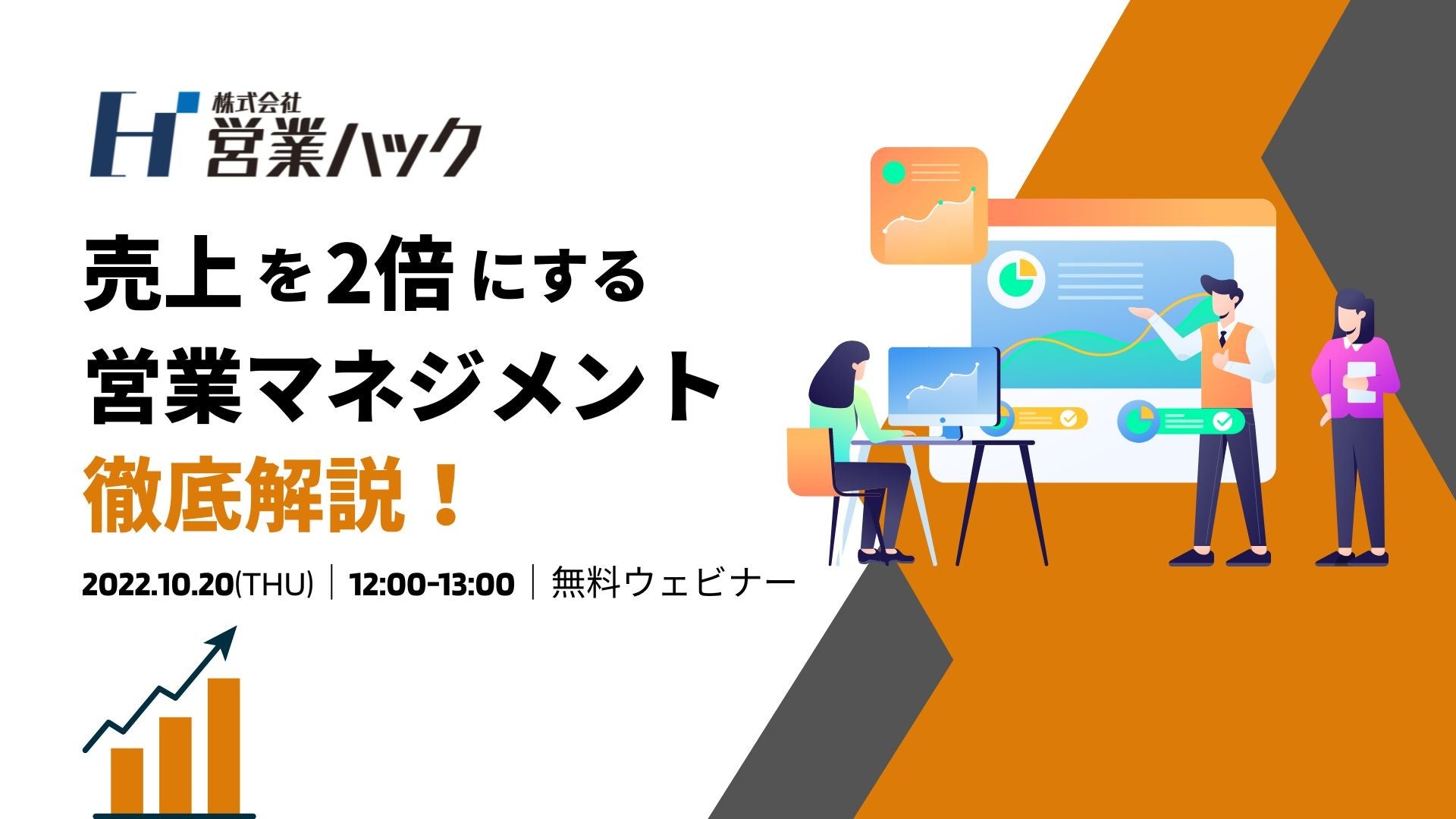 株式会社
営業ハック

売上を2倍にする
営業マネジメント
徹底解説！

2022.10.20(THU) | 12:00-13:00 | 無料ウェビナー